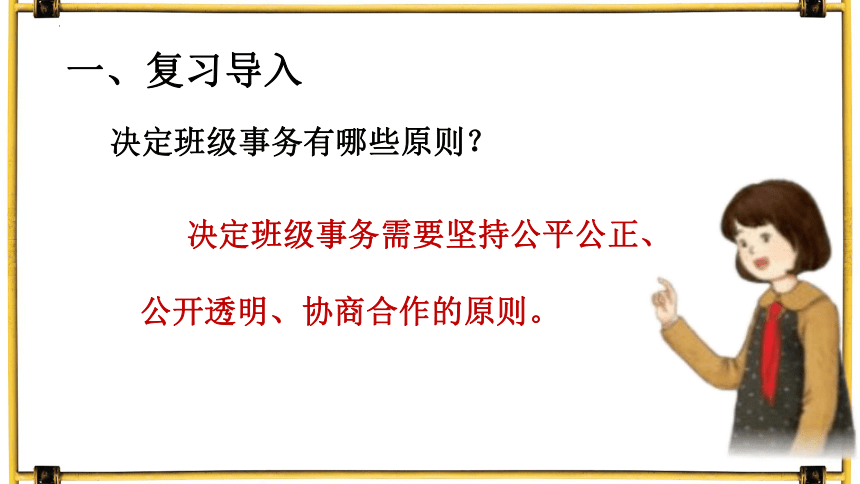 一、复习导入

决定班级事务有哪些原则？

决定班级事务需要坚持公平公正、公开透明、协商合作的原则。